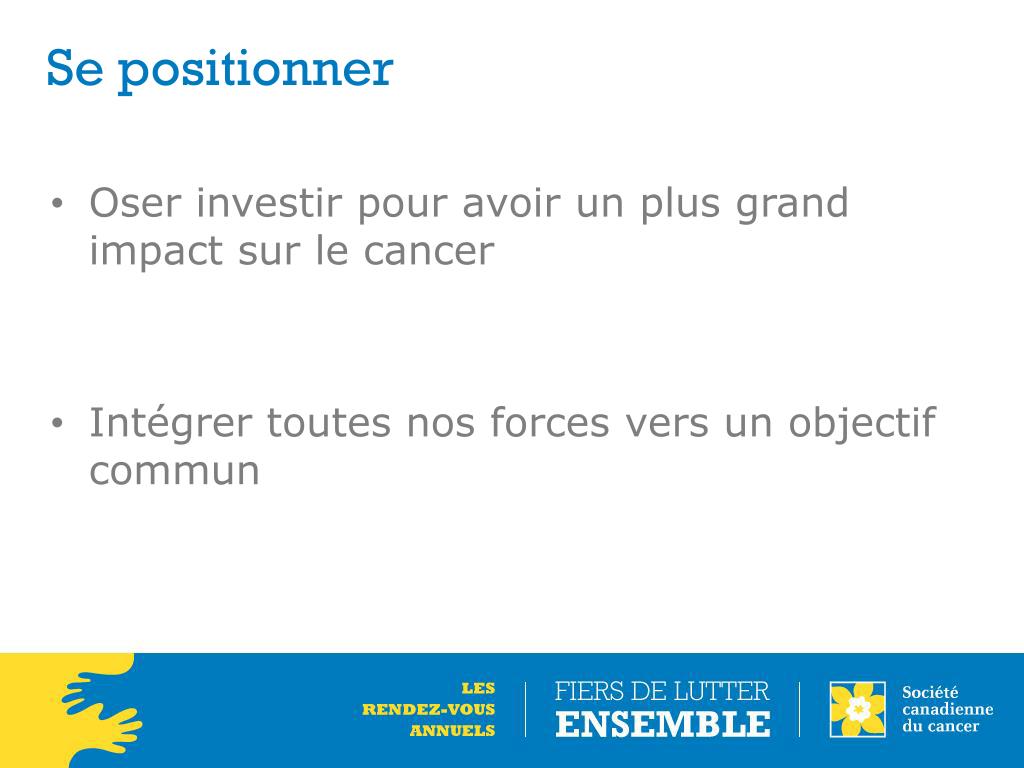 Se positionner

• Oser investir pour avoir un plus grand impact sur le cancer

• Intégrer toutes nos forces vers un objectif commun

LES RENDEZ-VOUS ANNUELS

FIERS DE LUTTER
ENSEMBLE

Société canadienne du cancer